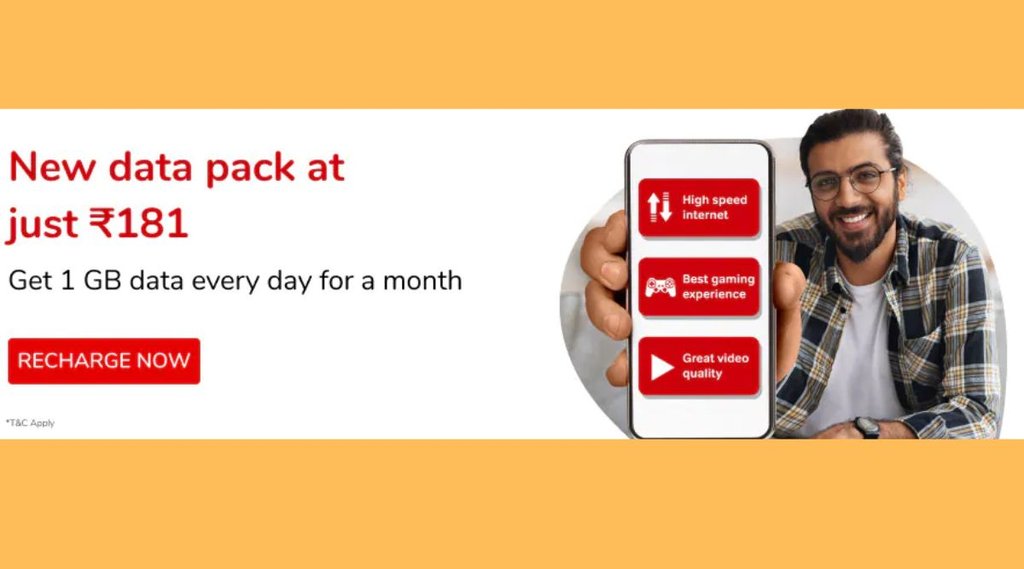 New data pack at just ₹181

Get 1 GB data every day for a month

RECHARGE NOW

*T&C Apply

High speed internet

Best gaming experience

Great video quality